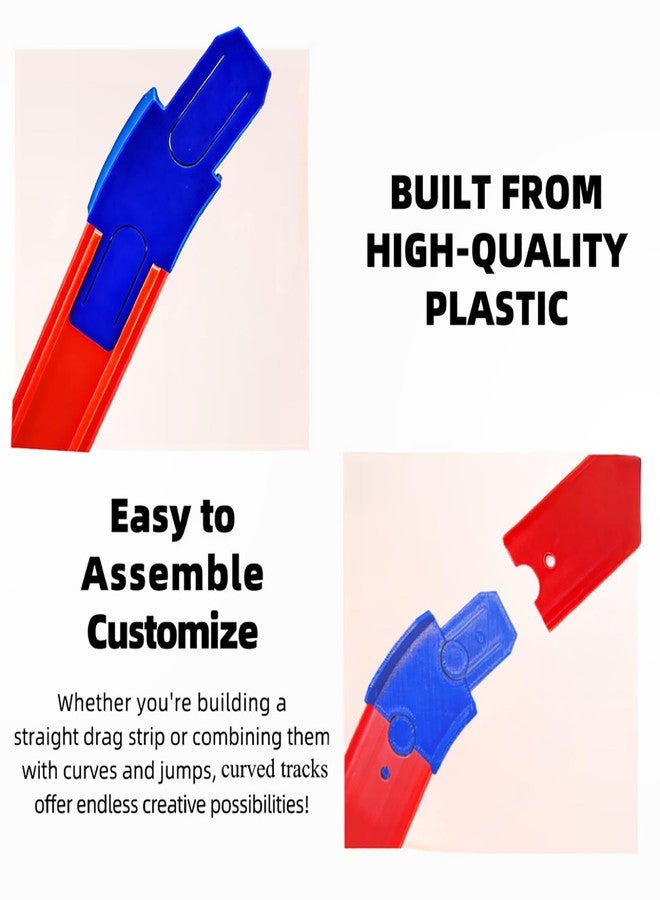 BUILT FROM HIGH-QUALITY PLASTIC

Easy to Assemble Customize

Whether you're building a straight drag strip or combining them with curves and jumps, curved tracks offer endless creative possibilities!